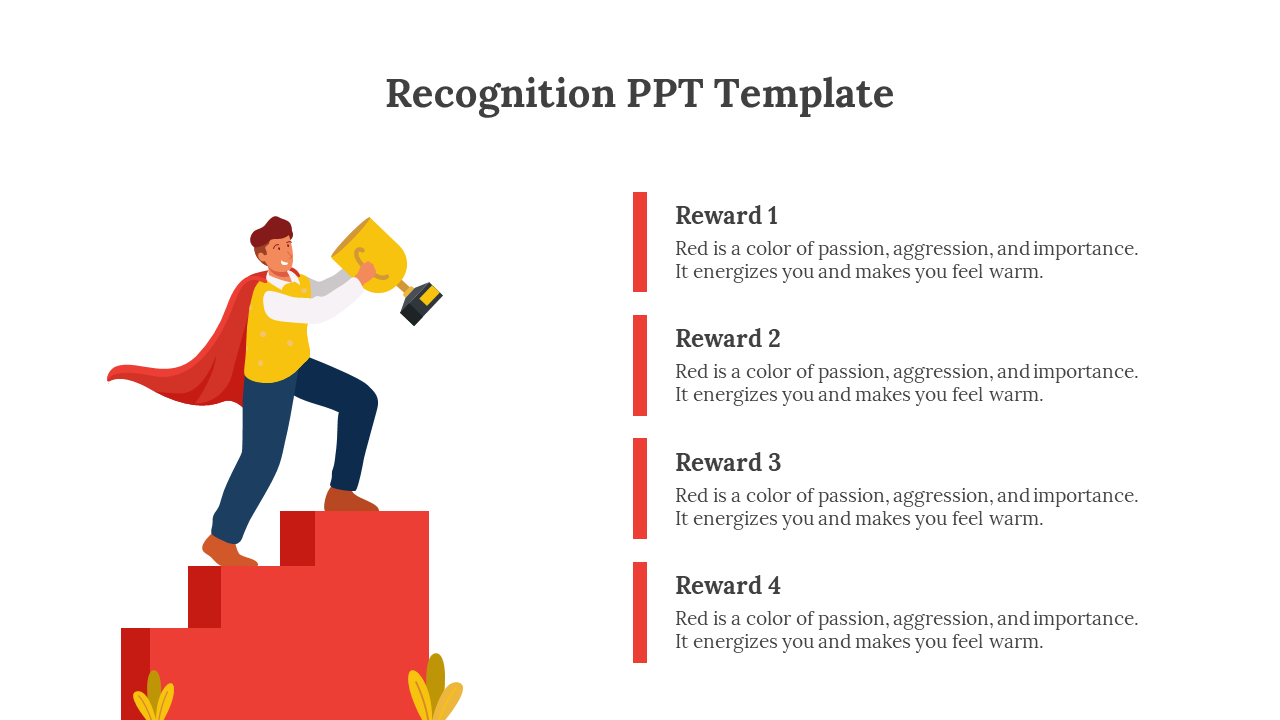 Recognition PPT Template

Reward 1
Red is a color of passion, aggression, and importance. It energizes you and makes you feel warm.

Reward 2
Red is a color of passion, aggression, and importance. It energizes you and makes you feel warm.

Reward 3
Red is a color of passion, aggression, and importance. It energizes you and makes you feel warm.

Reward 4
Red is a color of passion, aggression, and importance. It energizes you and makes you feel warm.